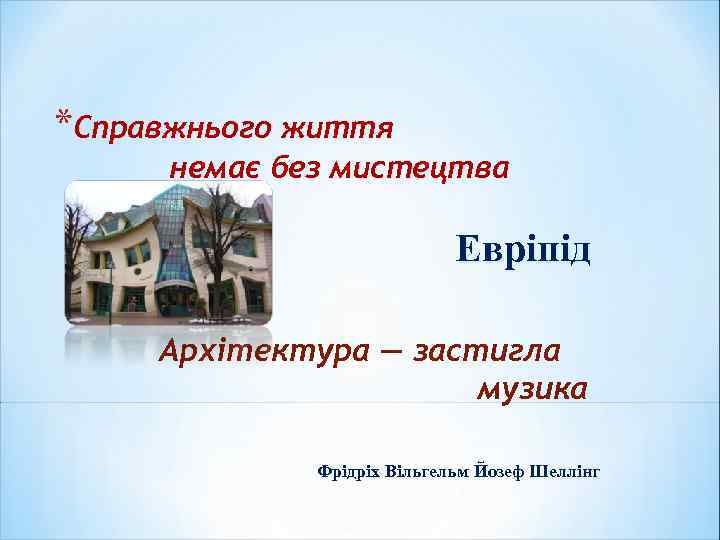 *Справжнього життя немає без мистецтва

Евріпід

Архітектура — застигла музика

Фрідріх Вільгельм Йозеф Шеллінг